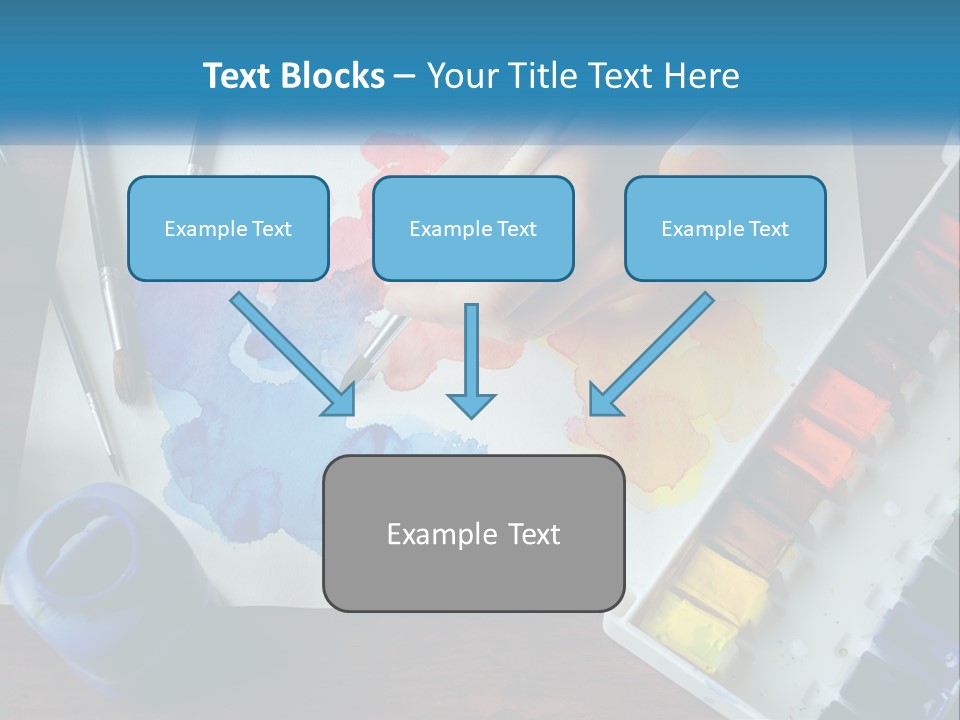 Text Blocks – Your Title Text Here

Example Text

Example Text

Example Text

Example Text